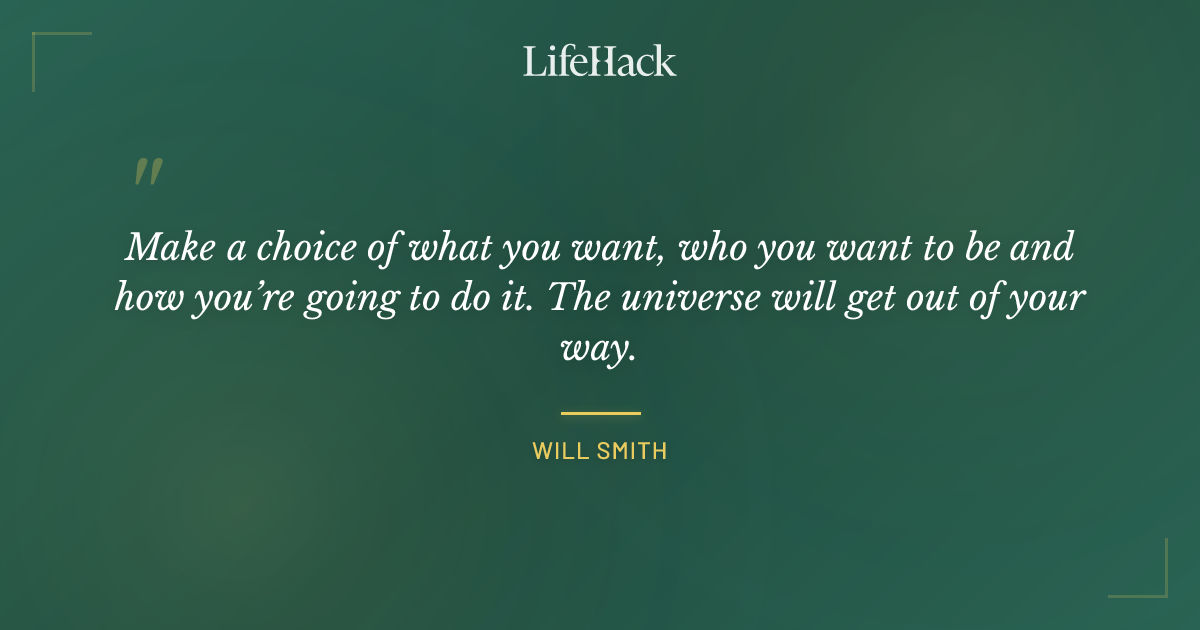 LifeHack

"

Make a choice of what you want, who you want to be and how you're going to do it. The universe will get out of your way.

WILL SMITH